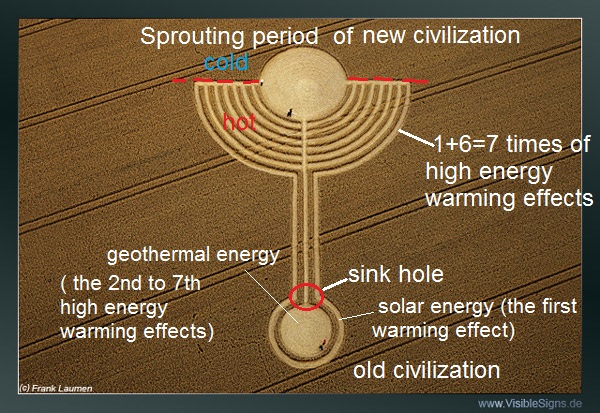 Sprouting period of new civilization

cold

hot

1+6=7 times of high energy warming effects

geothermal energy

( the 2nd to 7th high energy warming effects)

sink hole

solar energy (the first warming effect)

old civilization

(c) Frank Laumen

www.VisibleSigns.de